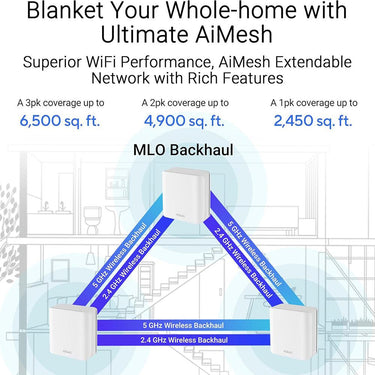 Blanket Your Whole-home with Ultimate AiMesh

Superior WiFi Performance, AiMesh Extendable Network with Rich Features

A 3pk coverage up to
6,500 sq. ft.

A 2pk coverage up to
4,900 sq. ft.

A 1pk coverage up to
2,450 sq. ft.

MLO Backhaul

5 GHz Wireless Backhaul
2.4 GHz Wireless Backhaul

5 GHz Wireless Backhaul
2.4 GHz Wireless Backhaul

5 GHz Wireless Backhaul
2.4 GHz Wireless Backhaul